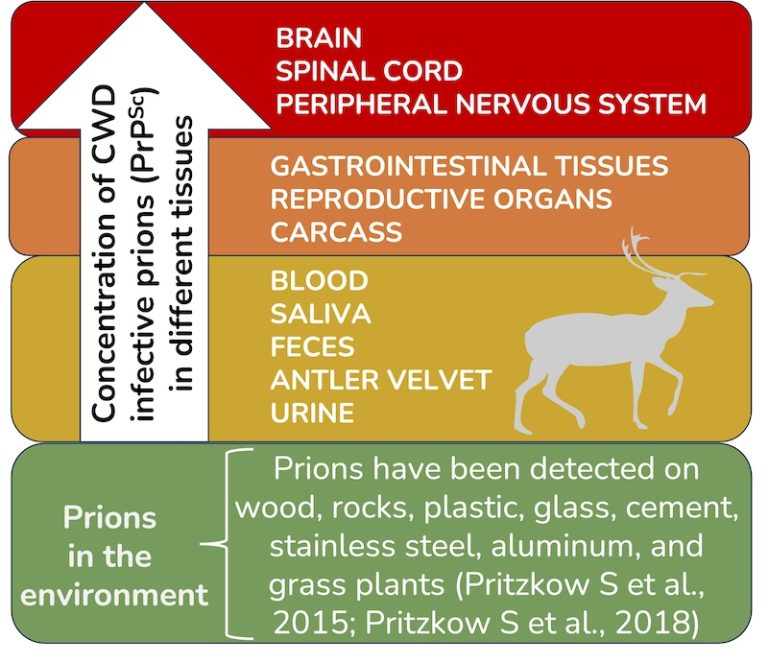 Concentration of CWD infective prions ($PrP^{Sc}$) in different tissues

BRAIN
SPINAL CORD
PERIPHERAL NERVOUS SYSTEM

GASTROINTESTINAL TISSUES
REPRODUCTIVE ORGANS
CARCASS

BLOOD
SALIVA
FECES
ANTLER VELVET
URINE

Prions in the environment

Prions have been detected on wood, rocks, plastic, glass, cement, stainless steel, aluminum, and grass plants (Pritzkow S et al., 2015; Pritzkow S et al., 2018)